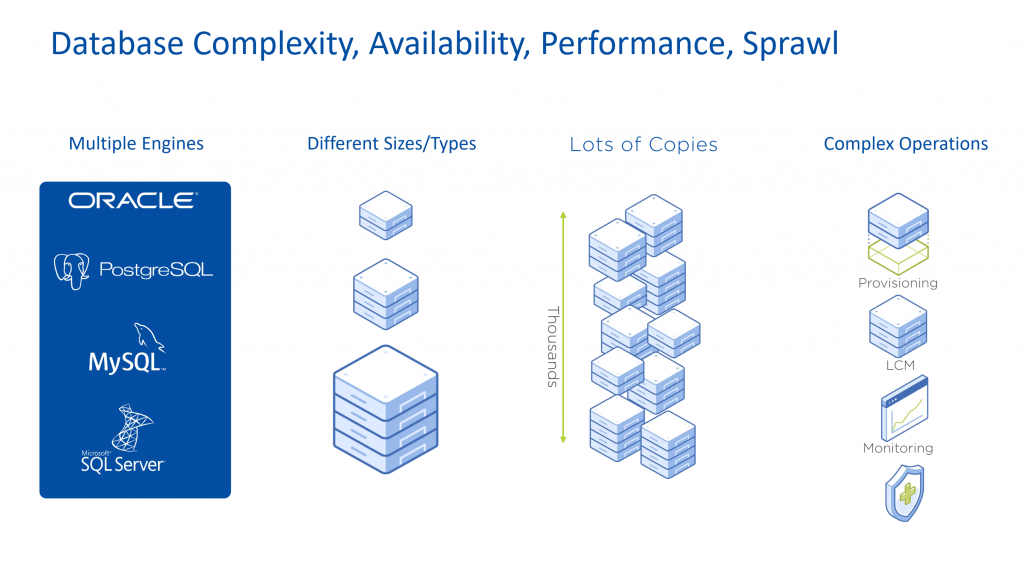 Database Complexity, Availability, Performance, Sprawl

Multiple Engines

ORACLE

PostgreSQL

MySQL

Microsoft SQL Server

Different Sizes/Types

Lots of Copies

Thousands

Complex Operations

Provisioning

LCM

Monitoring